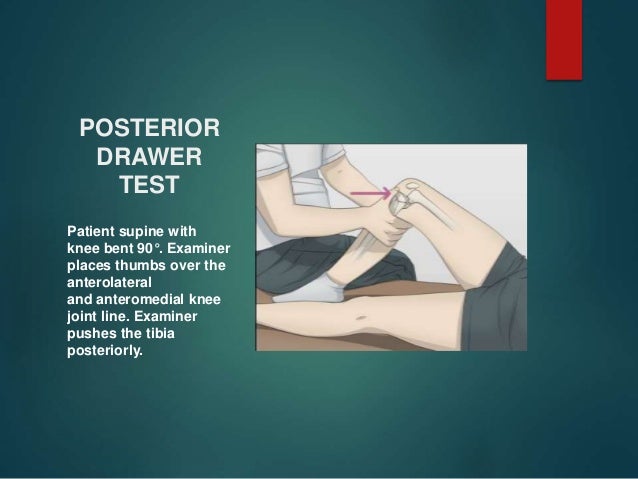 POSTERIOR DRAWER TEST

Patient supine with knee bent 90°. Examiner places thumbs over the anterolateral and anteromedial knee joint line. Examiner pushes the tibia posteriorly.